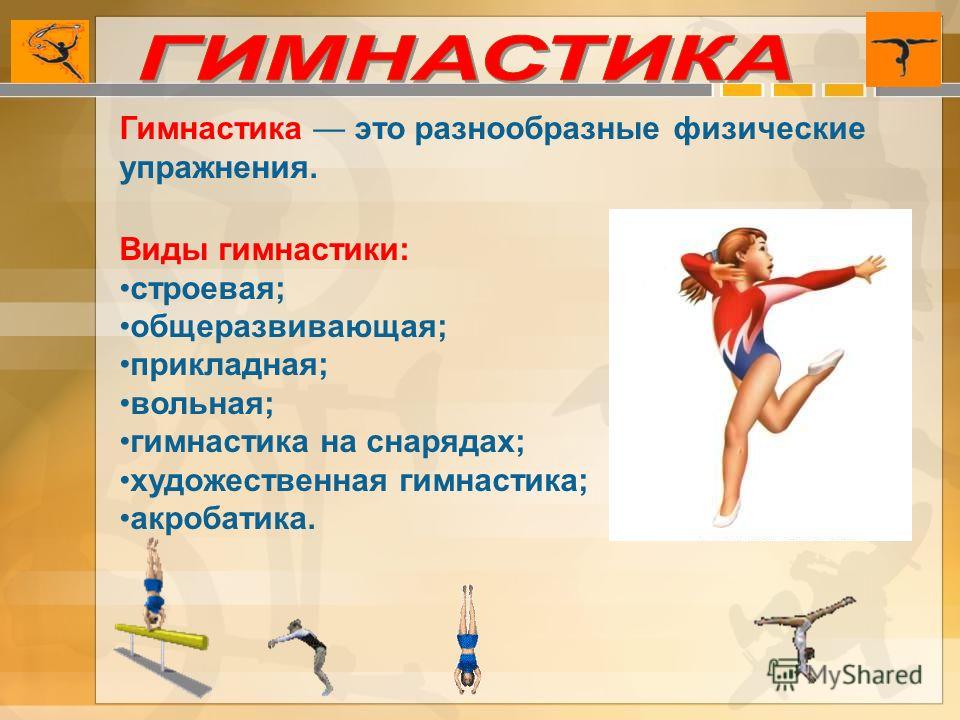 ГИМНАСТИКА

Гимнастика — это разнообразные физические упражнения.

Виды гимнастики:
•строевая;
•общеразвивающая;
•прикладная;
•вольная;
•гимнастика на снарядах;
•художественная гимнастика;
•акробатика.

MyShared